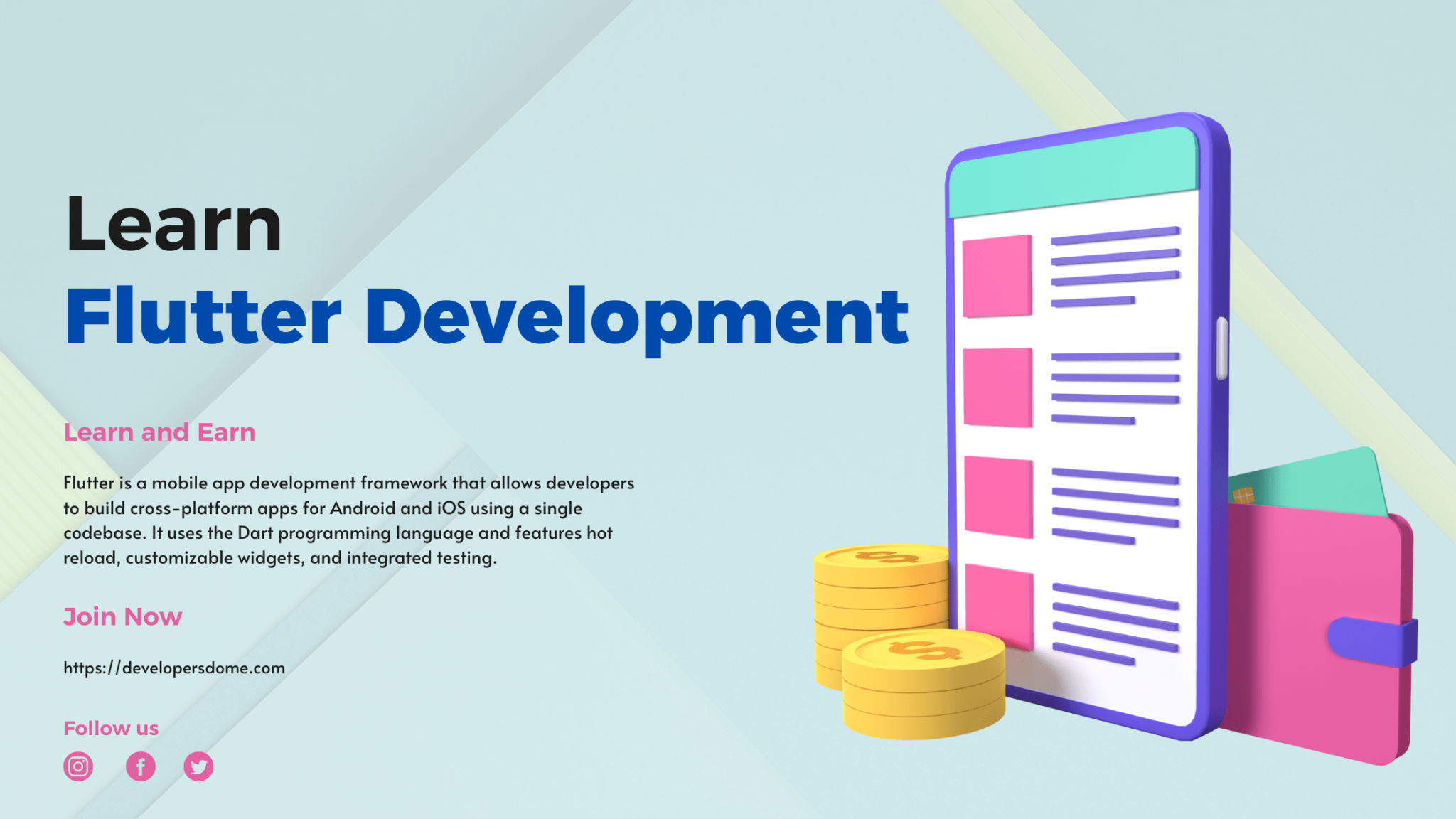 Learn
Flutter Development

Learn and Earn

Flutter is a mobile app development framework that allows developers to build cross-platform apps for Android and iOS using a single codebase. It uses the Dart programming language and features hot reload, customizable widgets, and integrated testing.

Join Now

https://developersdome.com

Follow us